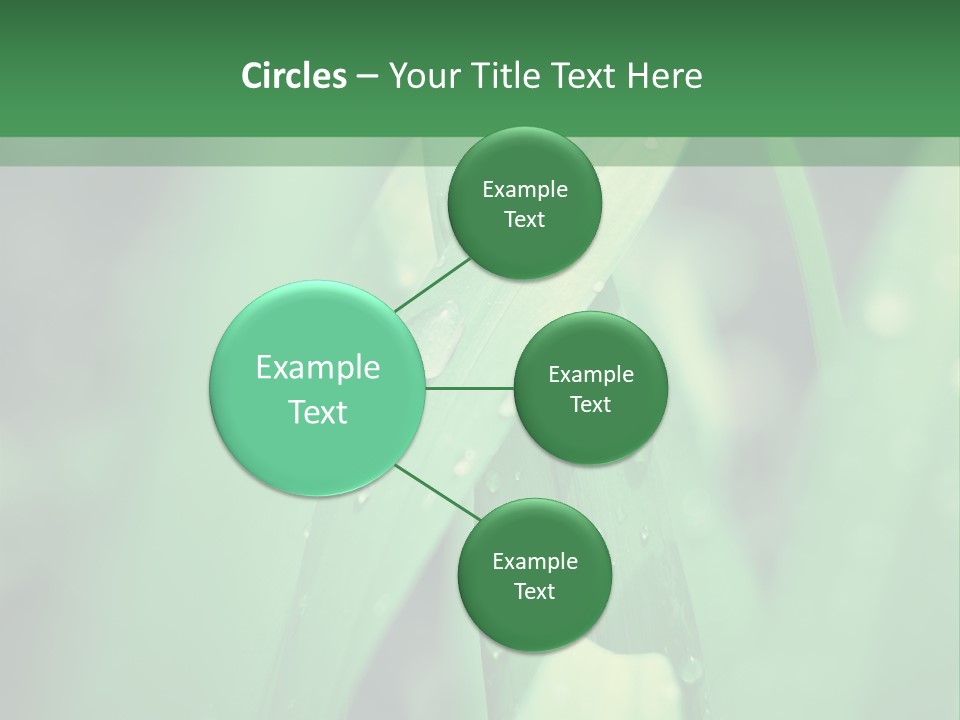 Circles – Your Title Text Here

Example Text

Example Text

Example Text

Example Text